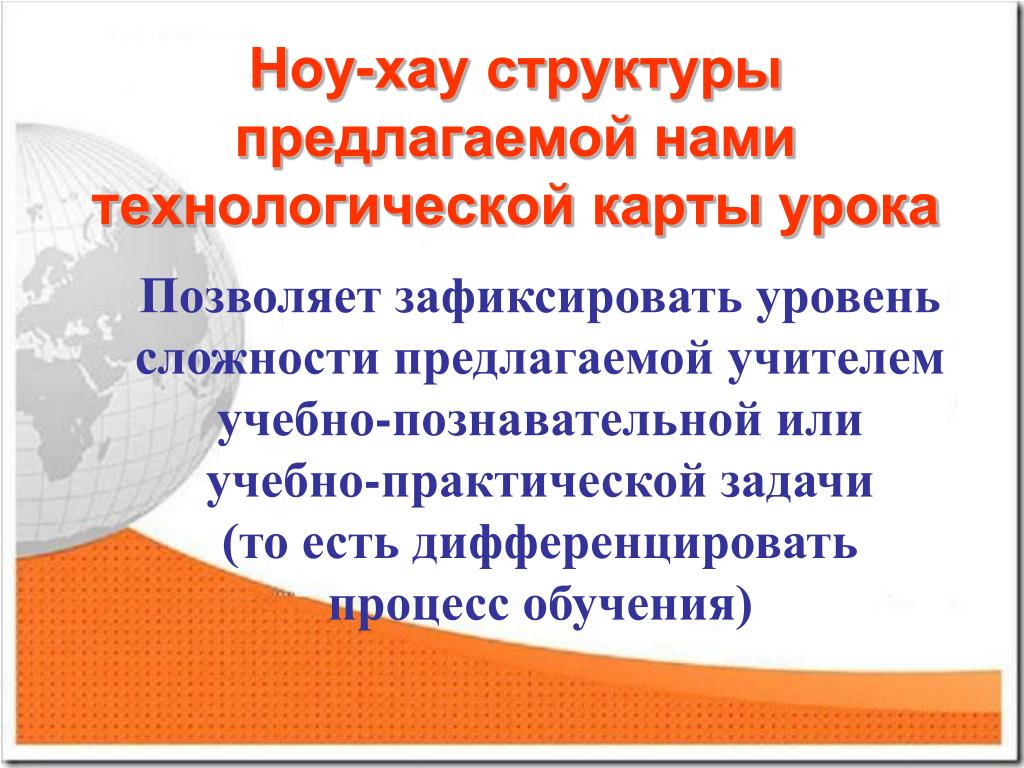 Ноу-хау структуры предлагаемой нами технологической карты урока

Позволяет зафиксировать уровень сложности предлагаемой учителем учебно-познавательной или учебно-практической задачи (то есть дифференцировать процесс обучения)